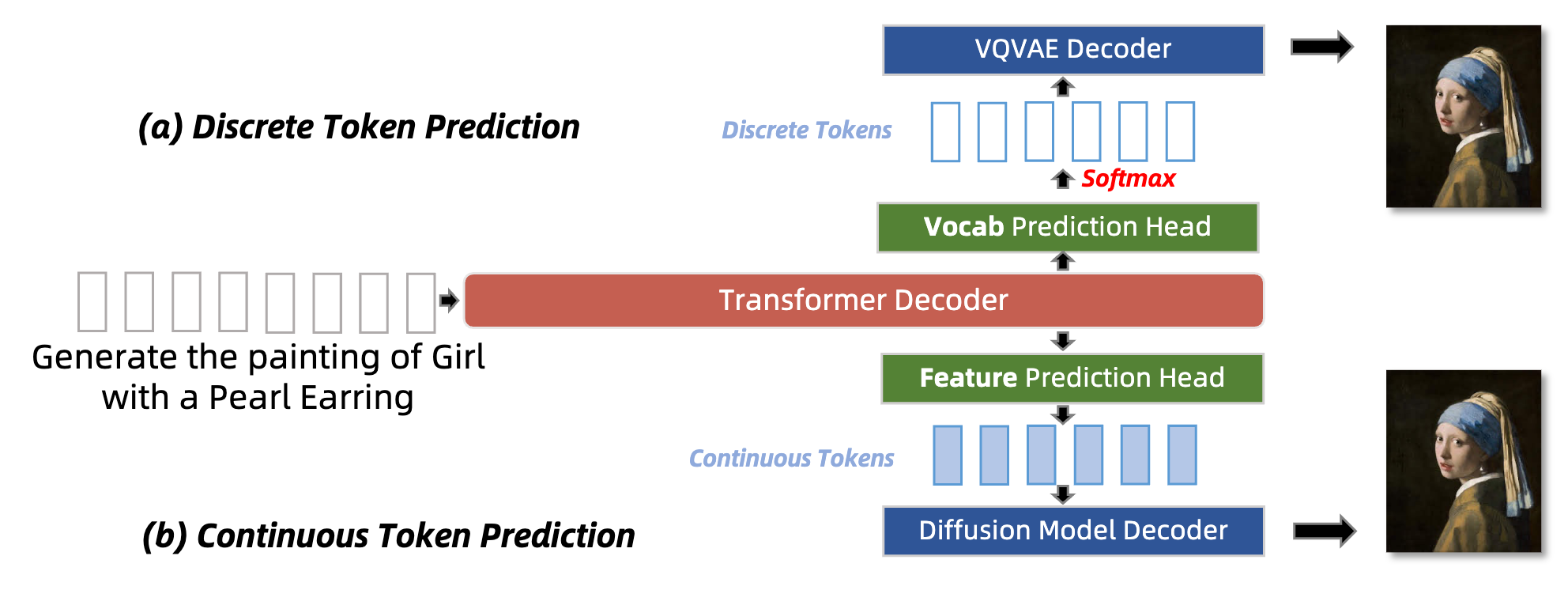 VQVAE Decoder

(a) Discrete Token Prediction

Discrete Tokens

Softmax

Vocab Prediction Head

Transformer Decoder

Generate the painting of Girl with a Pearl Earring

Feature Prediction Head

Continuous Tokens

(b) Continuous Token Prediction

Diffusion Model Decoder